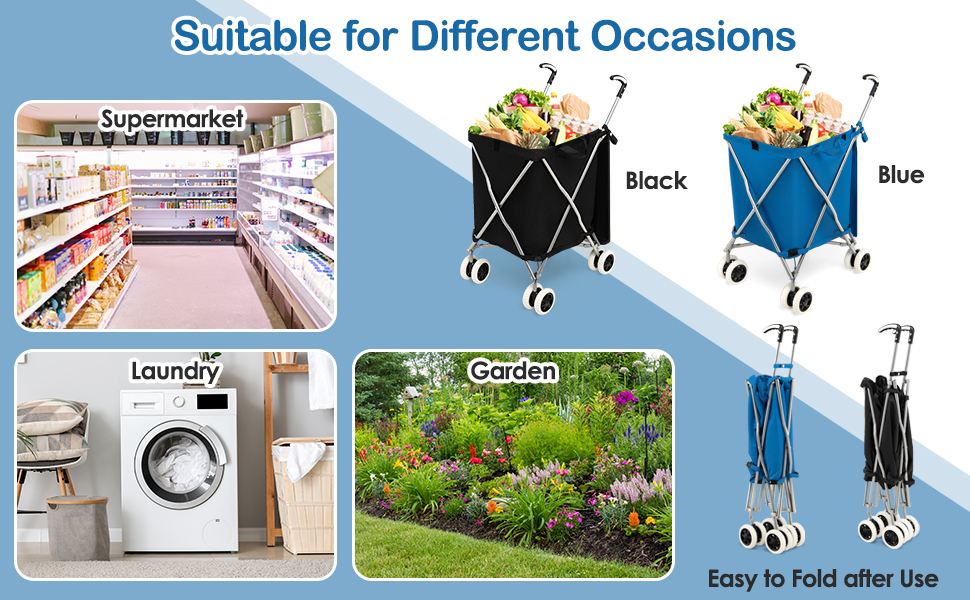 Suitable for Different Occasions

Supermarket

Black

Blue

Laundry

Garden

Easy to Fold after Use